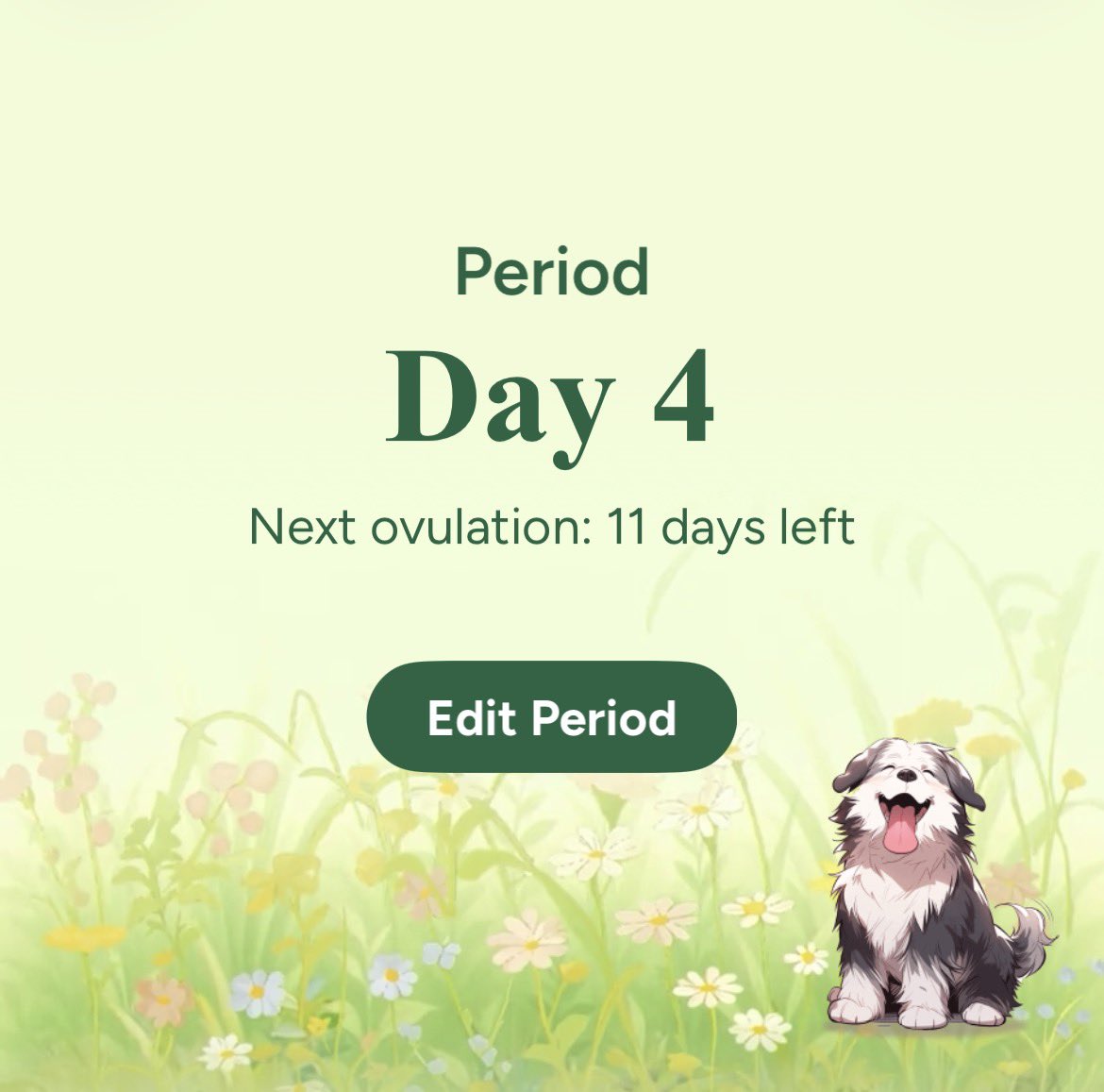 Period

Day 4

Next ovulation: 11 days left

Edit Period